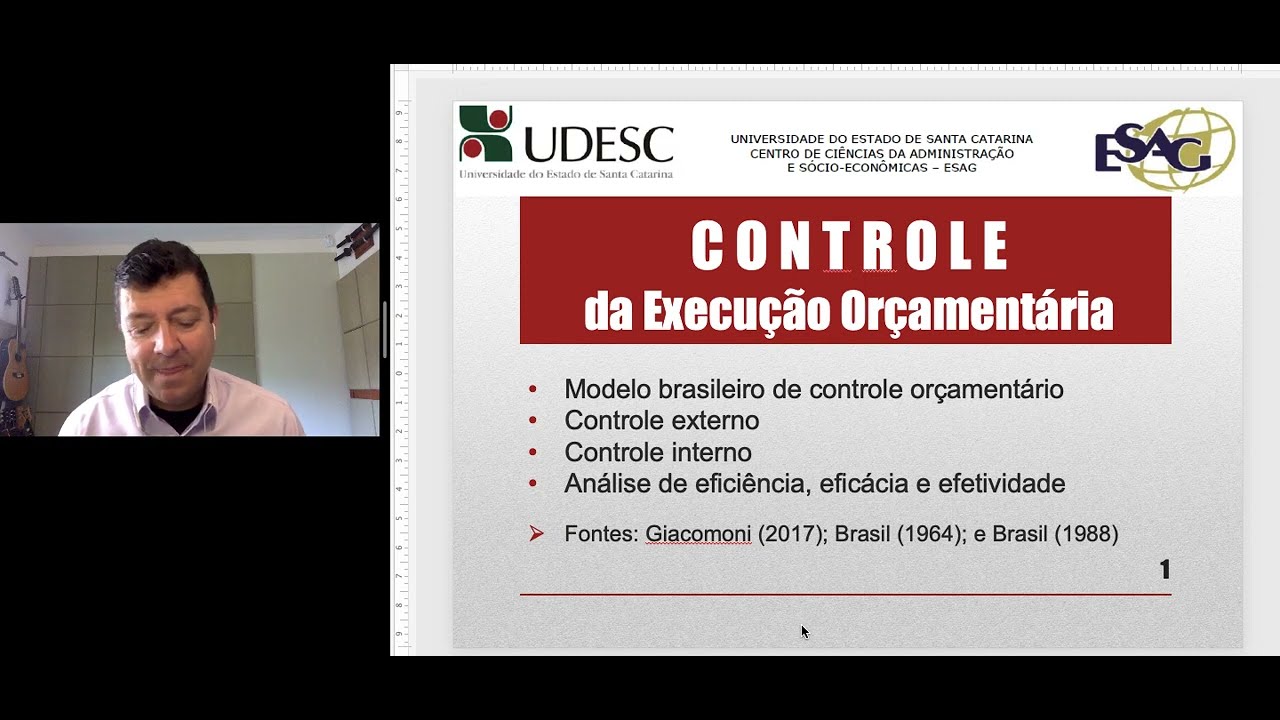 UDESC
Universidade do Estado de Santa Catarina

UNIVERSIDADE DO ESTADO DE SANTA CATARINA
CENTRO DE CIÊNCIAS DA ADMINISTRAÇÃO
E SÓCIO-ECONÔMICAS – ESAG

ESAG

CONTROLE
da Execução Orçamentária

• Modelo brasileiro de controle orçamentário
• Controle externo
• Controle interno
• Análise de eficiência, eficácia e efetividade

➤ Fontes: Giacomoni (2017); Brasil (1964); e Brasil (1988)

1